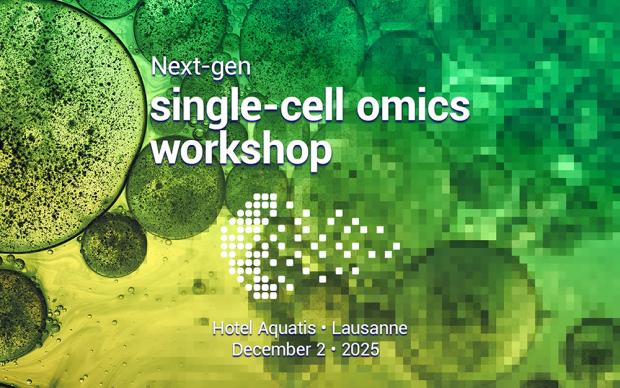 Next-gen
single-cell omics workshop

Hotel Aquatis • Lausanne
December 2 • 2025